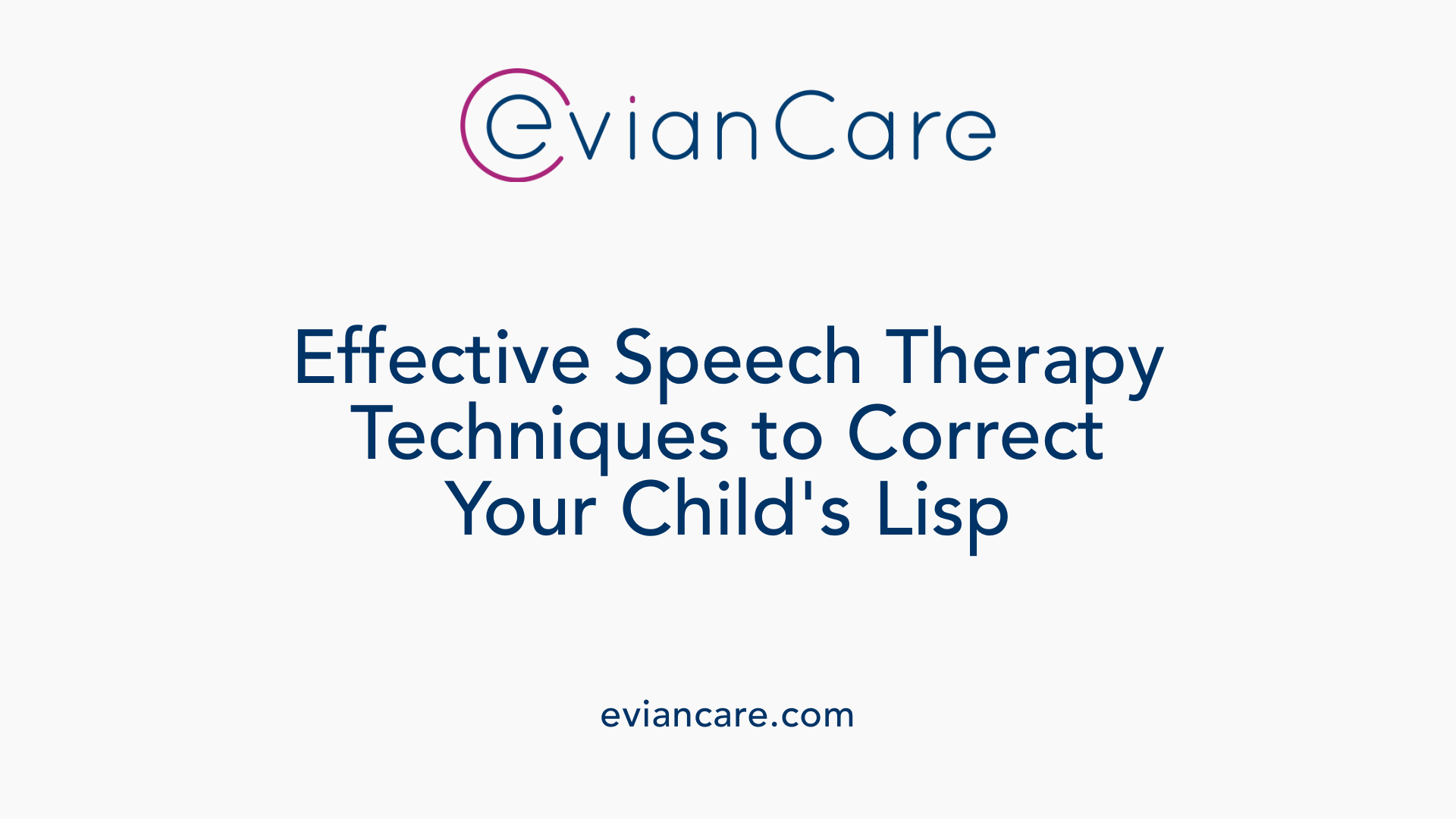 evianCare

Effective Speech Therapy Techniques to Correct Your Child's Lisp

eviancare.com